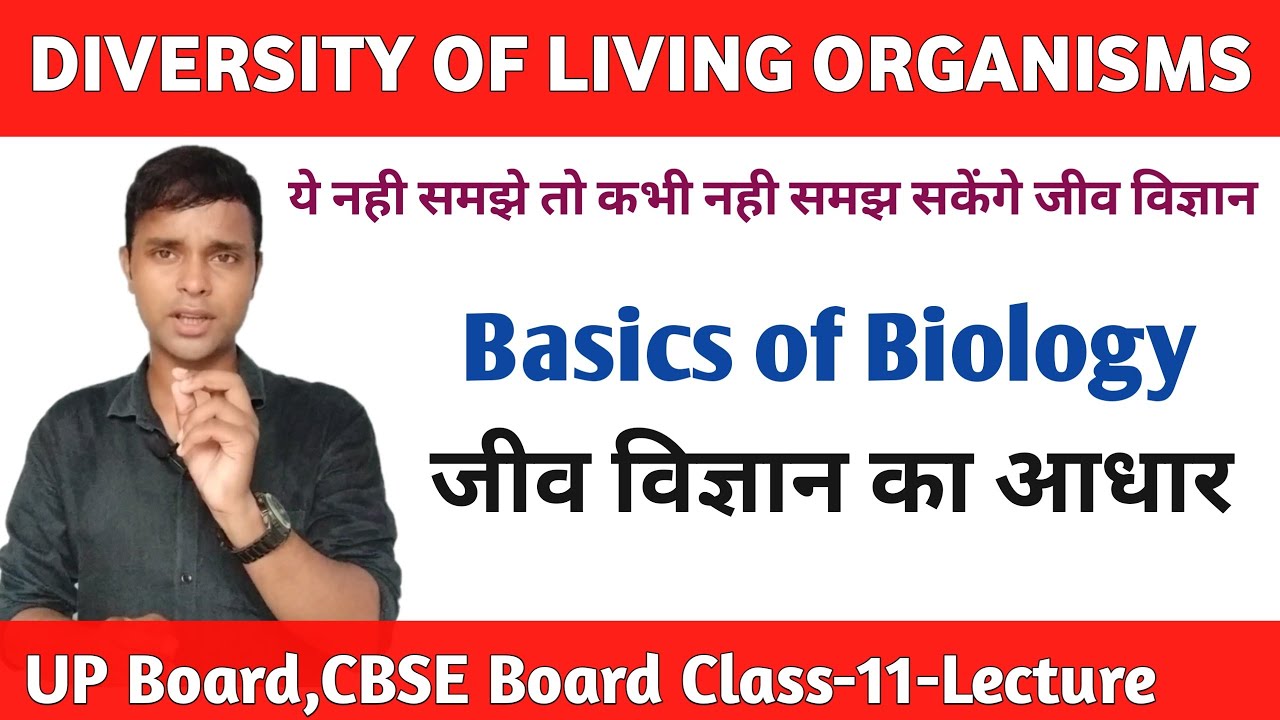 DIVERSITY OF LIVING ORGANISMS

ये नही समझे तो कभी नही समझ सकेंगे जीव विज्ञान

Basics of Biology

जीव विज्ञान का आधार

UP Board,CBSE Board Class-11-Lecture